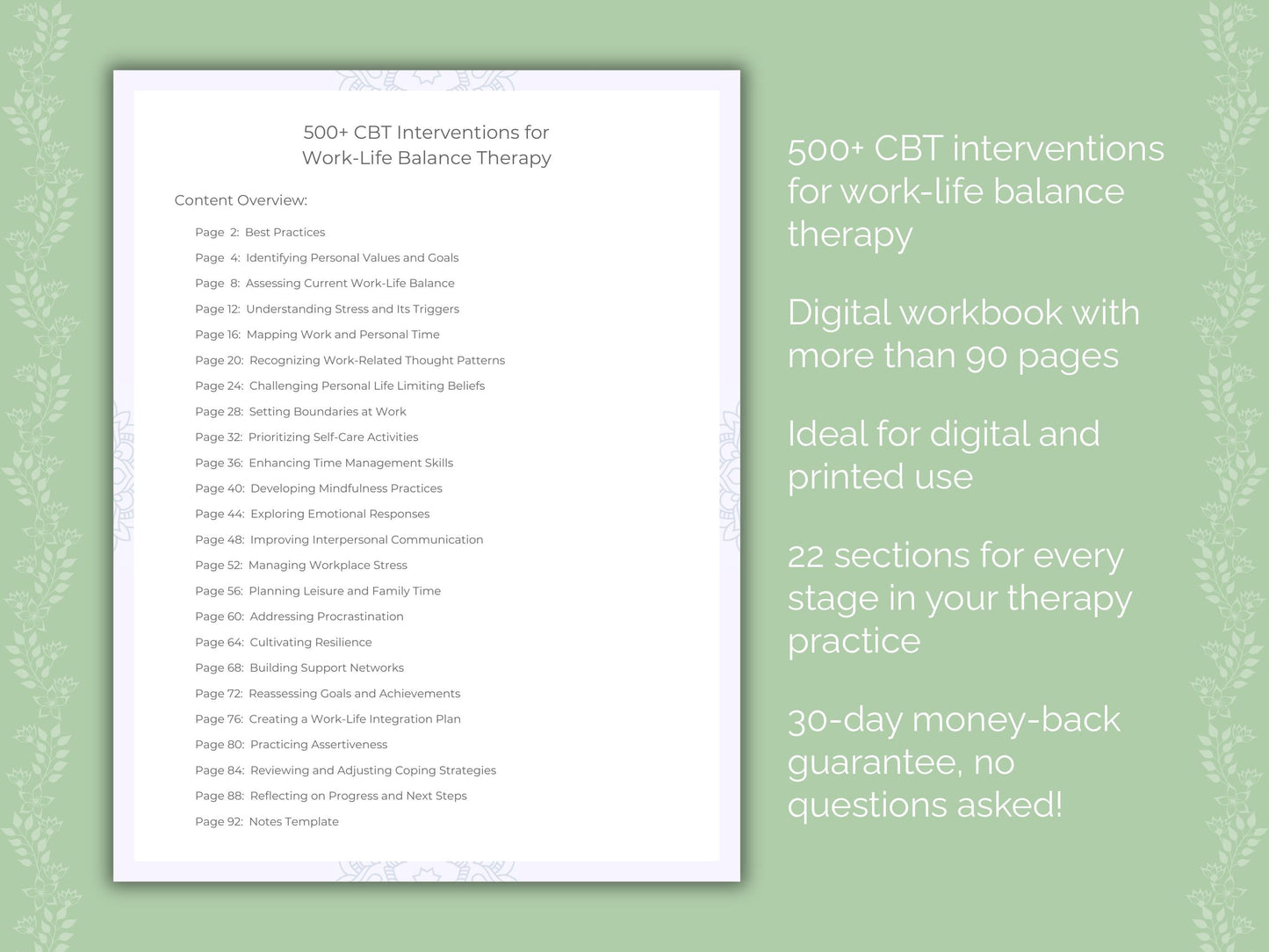 500+ CBT Interventions for
Work-Life Balance Therapy

Content Overview:

Page 2: Best Practices
Page 4: Identifying Personal Values and Goals
Page 8: Assessing Current Work-Life Balance
Page 12: Understanding Stress and Its Triggers
Page 16: Mapping Work and Personal Time
Page 20: Recognizing Work-Related Thought Patterns
Page 24: Challenging Personal Life Limiting Beliefs
Page 28: Setting Boundaries at Work
Page 32: Prioritizing Self-Care Activities
Page 36: Enhancing Time Management Skills
Page 40: Developing Mindfulness Practices
Page 44: Exploring Emotional Responses
Page 48: Improving Interpersonal Communication
Page 52: Managing Workplace Stress
Page 56: Planning Leisure and Family Time
Page 60: Addressing Procrastination
Page 64: Cultivating Resilience
Page 68: Building Support Networks
Page 72: Reassessing Goals and Achievements
Page 76: Creating a Work-Life Integration Plan
Page 80: Practicing Assertiveness
Page 84: Reviewing and Adjusting Coping Strategies
Page 88: Reflecting on Progress and Next Steps
Page 92: Notes Template

500+ CBT interventions for work-life balance therapy

Digital workbook with more than 90 pages

Ideal for digital and printed use

22 sections for every stage in your therapy practice

30-day money-back guarantee, no questions asked!